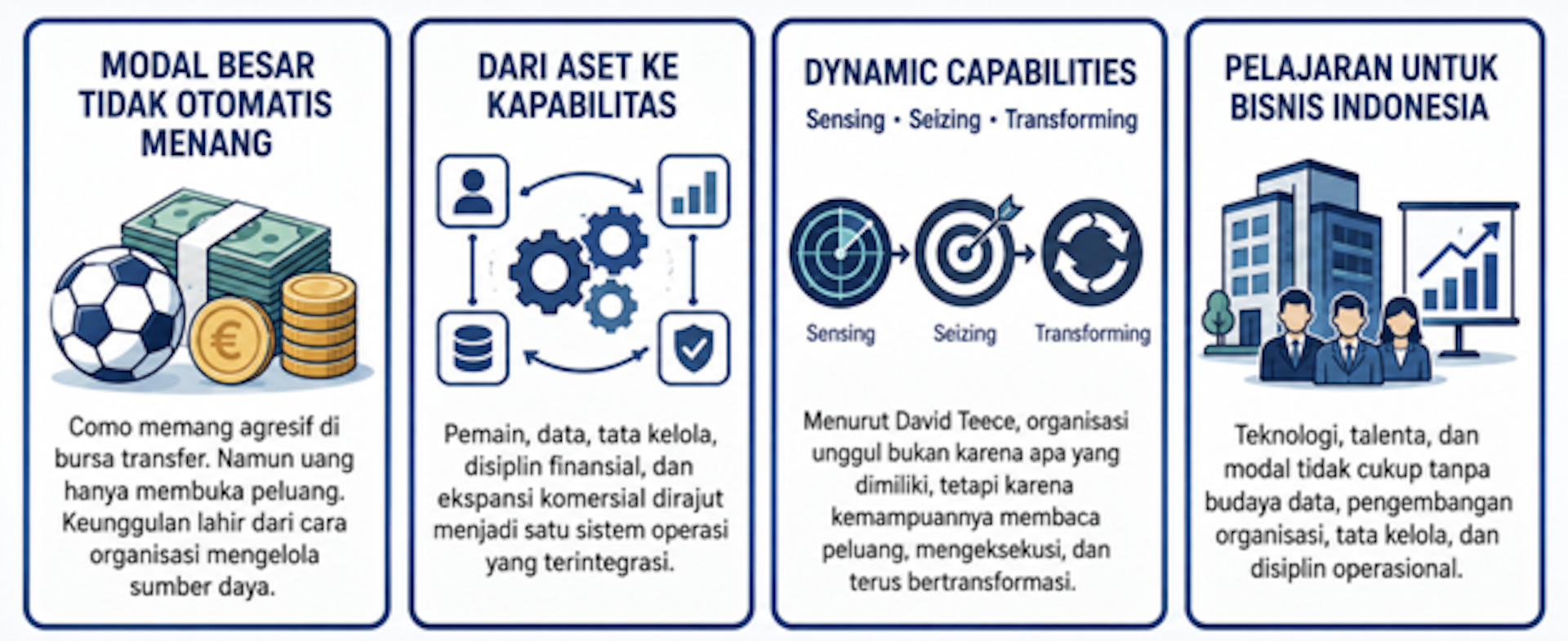 MODAL BESAR TIDAK OTOMATIS MENANG

€

Como memang agresif di bursa transfer. Namun uang hanya membuka peluang. Keunggulan lahir dari cara organisasi mengelola sumber daya.

DARI ASET KE KAPABILITAS

Pemain, data, tata kelola, disiplin finansial, dan ekspansi komersial dirajut menjadi satu sistem operasi yang terintegrasi.

DYNAMIC CAPABILITIES

Sensing • Seizing • Transforming

Sensing Seizing Transforming

Menurut David Teece, organisasi unggul bukan karena apa yang dimiliki, tetapi karena kemampuannya membaca peluang, mengeksekusi, dan terus bertransformasi.

PELAJARAN UNTUK BISNIS INDONESIA

Teknologi, talenta, dan modal tidak cukup tanpa budaya data, pengembangan organisasi, tata kelola, dan disiplin operasional.